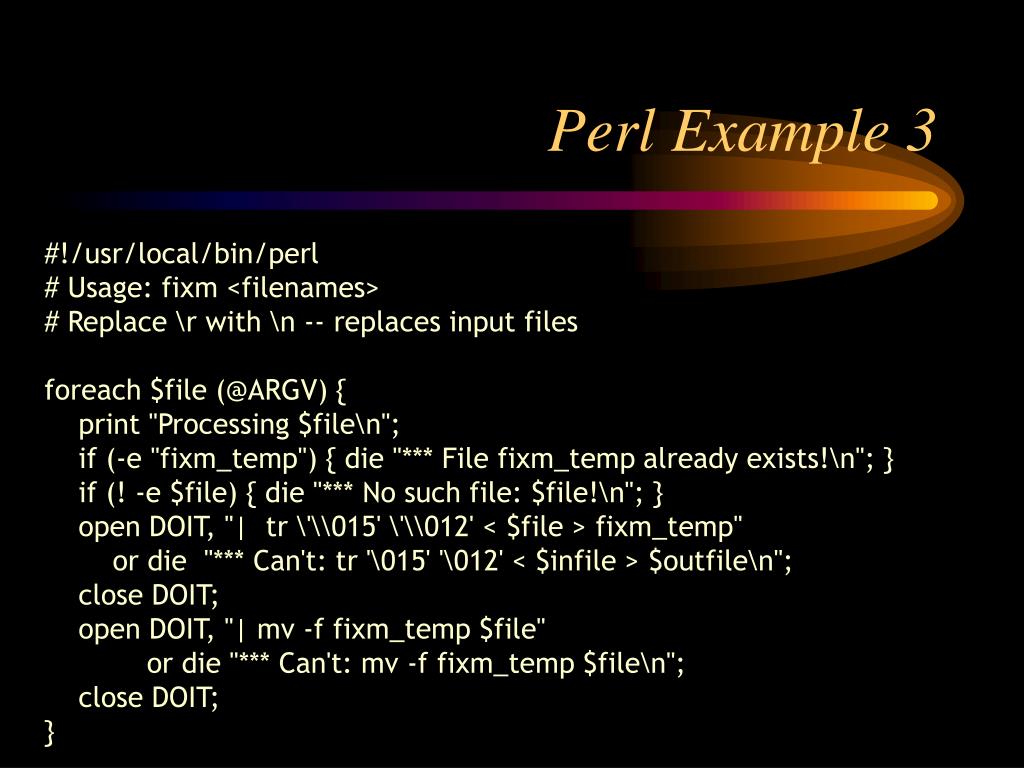 Perl Example 3

#!/usr/local/bin/perl
# Usage: fixm <filenames>
# Replace \r with \n -- replaces input files

foreach $file (@ARGV) {
print "Processing $file\n";
if (-e "fixm_temp") { die "*** File fixm_temp already exists!\n"; }
if (! -e $file) { die "*** No such file: $file!\n"; }
open DOIT, "| tr \'\\015' \'\\012' < $file > fixm_temp"
or die "*** Can't: tr '\015' '\012' < $infile > $outfile\n";
close DOIT;
open DOIT, "| mv -f fixm_temp $file"
or die "*** Can't: mv -f fixm_temp $file\n";
close DOIT;
}